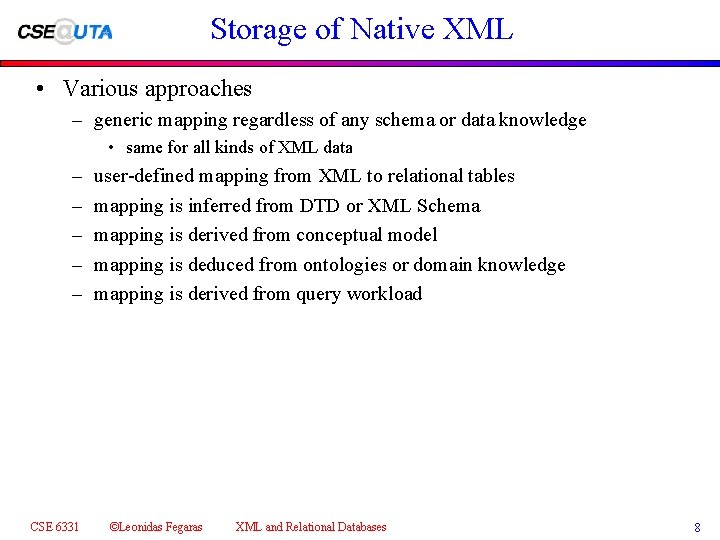 CSE@UTA

Storage of Native XML

• Various approaches
– generic mapping regardless of any schema or data knowledge
• same for all kinds of XML data
– user-defined mapping from XML to relational tables
– mapping is inferred from DTD or XML Schema
– mapping is derived from conceptual model
– mapping is deduced from ontologies or domain knowledge
– mapping is derived from query workload

CSE 6331 ©Leonidas Fegaras XML and Relational Databases 8